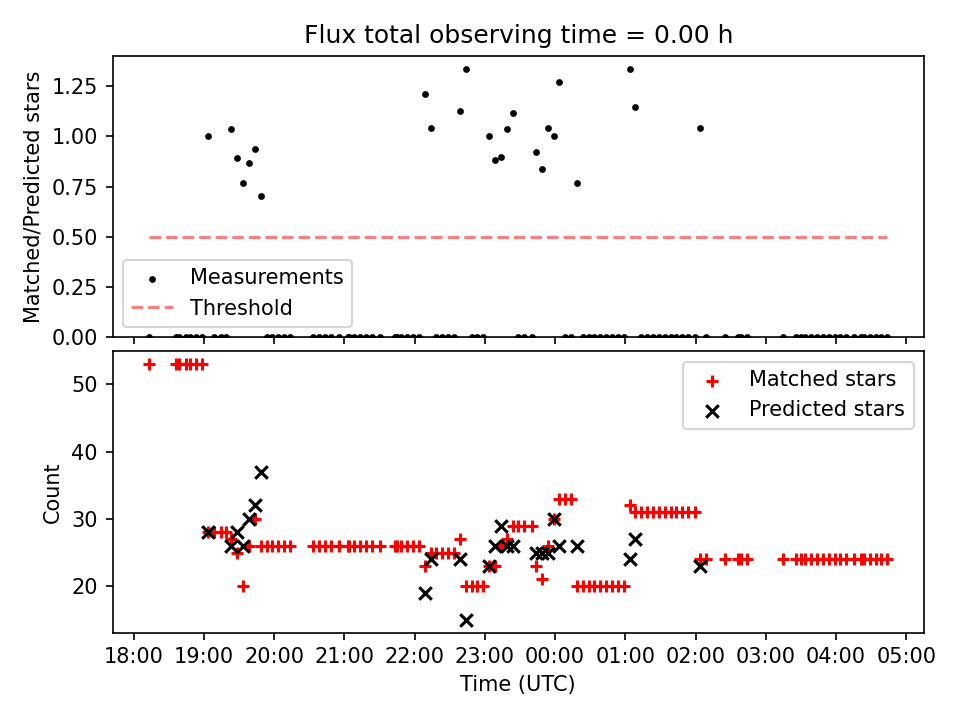 Flux total observing time = 0.00 h

Matched/Predicted stars

1.25
1.00
0.75
0.50
0.25
0.00

Measurements
Threshold

Count

50
40
30
20

Matched stars
Predicted stars

18:00
19:00
20:00
21:00
22:00
23:00
00:00
01:00
02:00
03:00
04:00
05:00

Time (UTC)